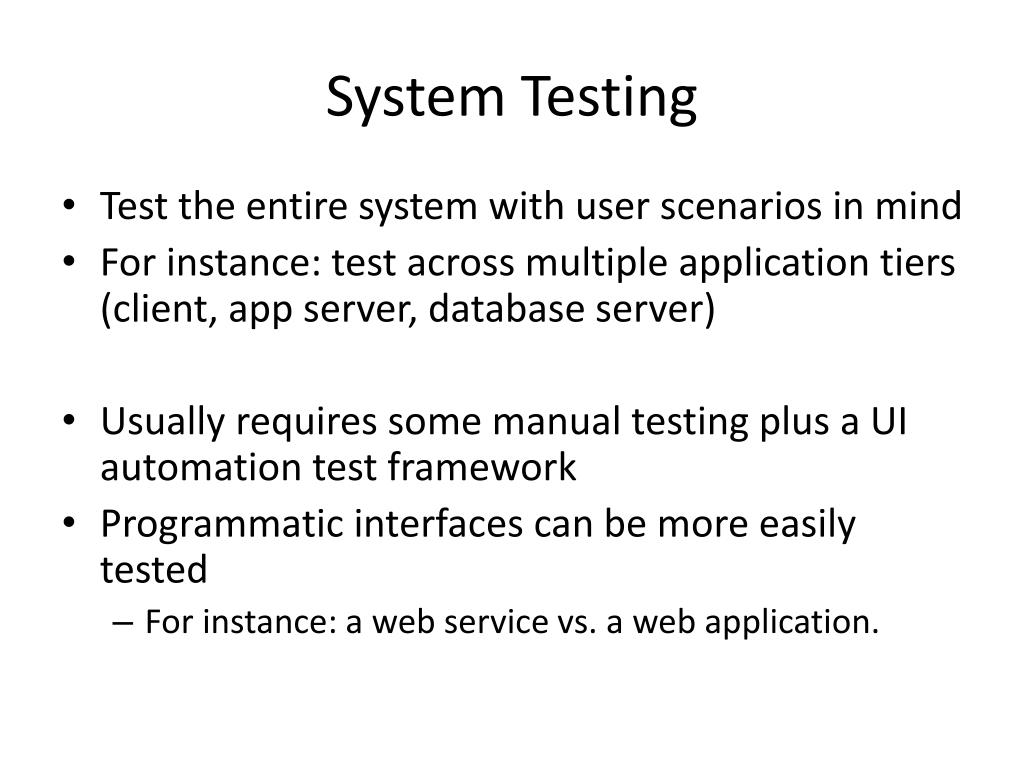 System Testing

• Test the entire system with user scenarios in mind
• For instance: test across multiple application tiers (client, app server, database server)

• Usually requires some manual testing plus a UI automation test framework
• Programmatic interfaces can be more easily tested
 – For instance: a web service vs. a web application.